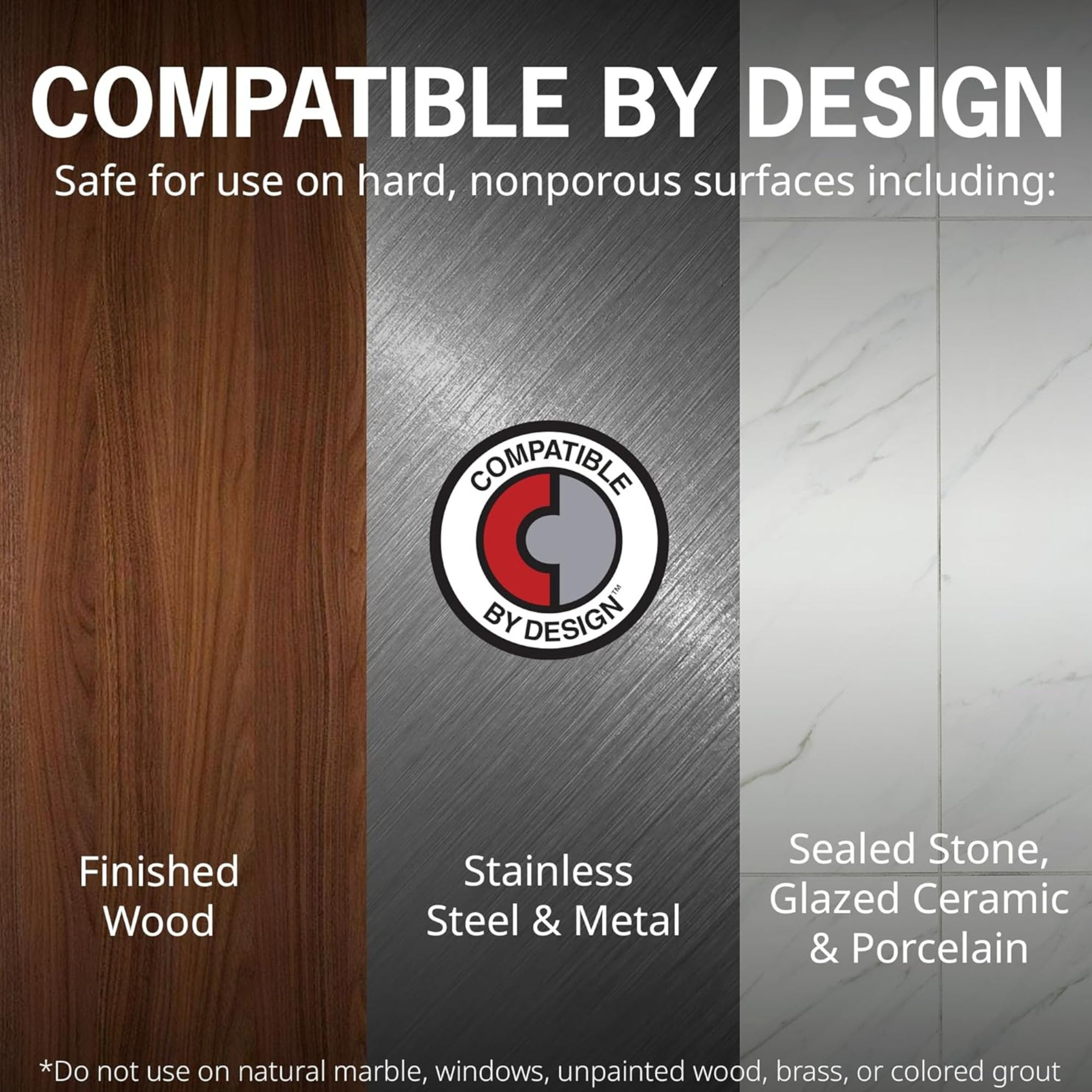 COMPATIBLE BY DESIGN

Safe for use on hard, nonporous surfaces including:

COMPATIBLE BY DESIGN™

Finished Wood

Stainless Steel & Metal

Sealed Stone, Glazed Ceramic & Porcelain

*Do not use on natural marble, windows, unpainted wood, brass, or colored grout